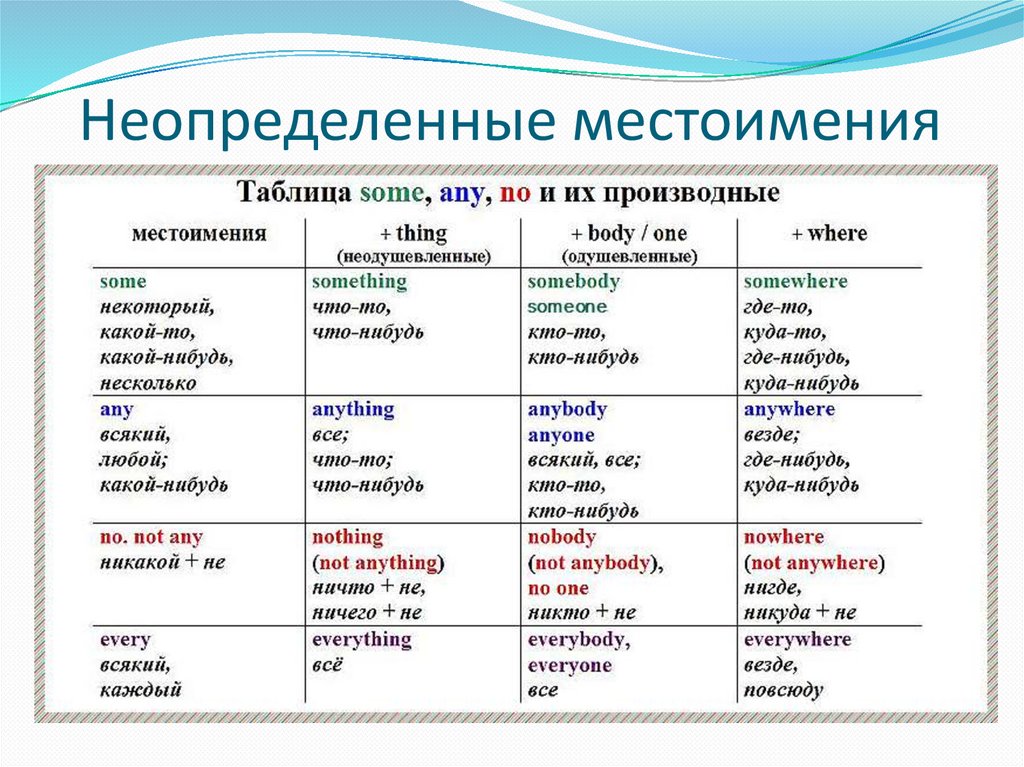 Неопределенные местоимения

Таблица some, any, no и их производные

| местоимения | + thing (неодушевленные) | + body / one (одушевленные) | + where |
|---|---|---|---|
| some некоторый, какой-то, какой-нибудь, несколько | something что-то, что-нибудь | somebody someone кто-то, кто-нибудь | somewhere где-то, куда-то, где-нибудь, куда-нибудь |
| any всякий, любой; какой-нибудь | anything все; что-то; что-нибудь | anybody anyone всякий, все; кто-то, кто-нибудь | anywhere везде; где-нибудь, куда-нибудь |
| no. not any никакой + не | nothing (not anything) ничто + не, ничего + не | nobody (not anybody), no one никто + не | nowhere (not anywhere) нигде, никуда + не |
| every всякий, каждый | everything всё | everybody, everyone все | everywhere везде, повсюду |